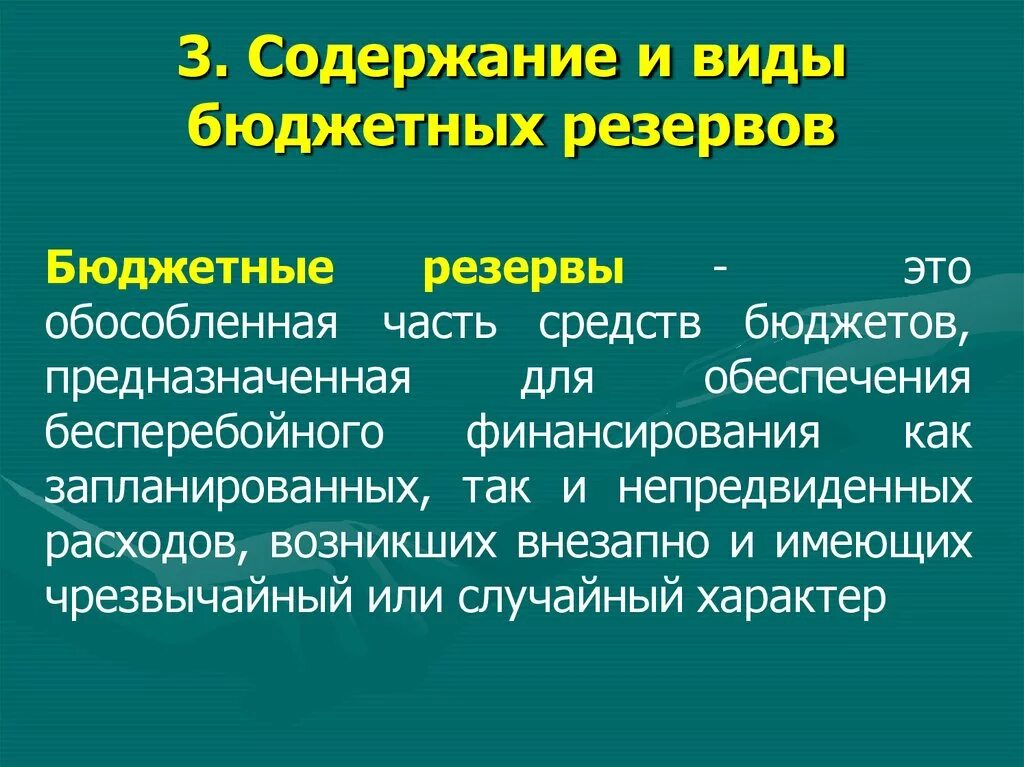 3. Содержание и виды бюджетных резервов

Бюджетные резервы - это обособленная часть средств бюджетов, предназначенная для обеспечения бесперебойного финансирования как запланированных, так и непредвиденных расходов, возникших внезапно и имеющих чрезвычайный или случайный характер